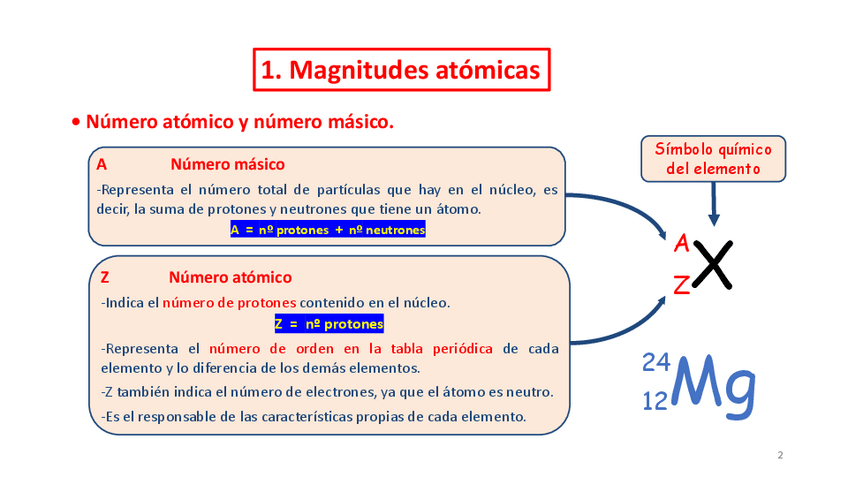 1. Magnitudes atómicas

• Número atómico y número másico.

A Número másico

-Representa el número total de partículas que hay en el núcleo, es decir, la suma de protones y neutrones que tiene un átomo.

A = nº protones + nº neutrones

Z Número atómico

-Indica el número de protones contenido en el núcleo.

Z = nº protones

-Representa el número de orden en la tabla periódica de cada elemento y lo diferencia de los demás elementos.

-Z también indica el número de electrones, ya que el átomo es neutro.

-Es el responsable de las características propias de cada elemento.

Símbolo químico del elemento

$^{A}_{Z}X$

$^{24}_{12}Mg$

2